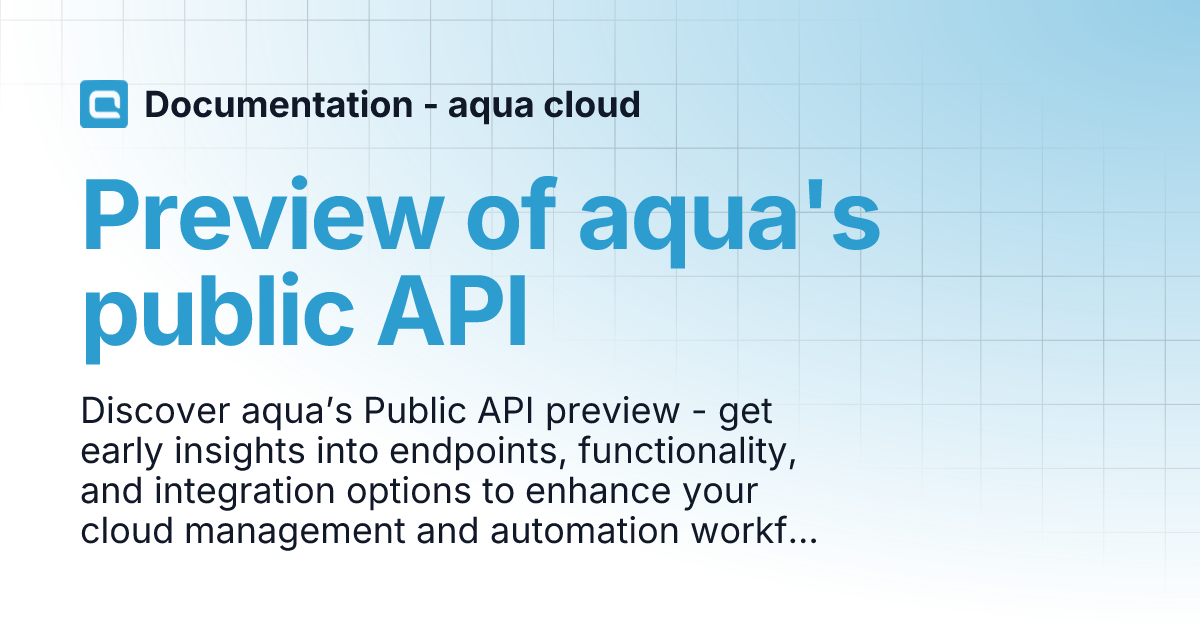 Documentation - aqua cloud

Preview of aqua's public API

Discover aqua’s Public API preview - get early insights into endpoints, functionality, and integration options to enhance your cloud management and automation workf...